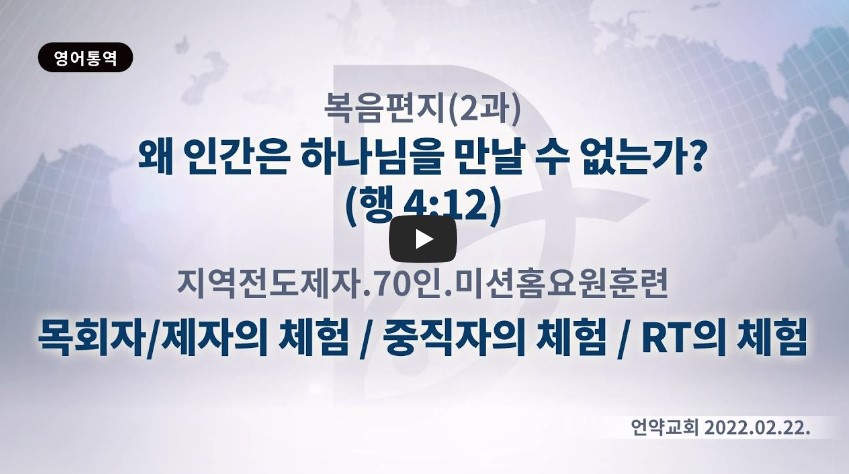 영어통역

복음편지(2과)

왜 인간은 하나님을 만날 수 없는가?
(행 4:12)

지역전도제자.70인.미션홈요원훈련

목회자/제자의 체험 / 중직자의 체험 / RT의 체험

언약교회 2022.02.22.